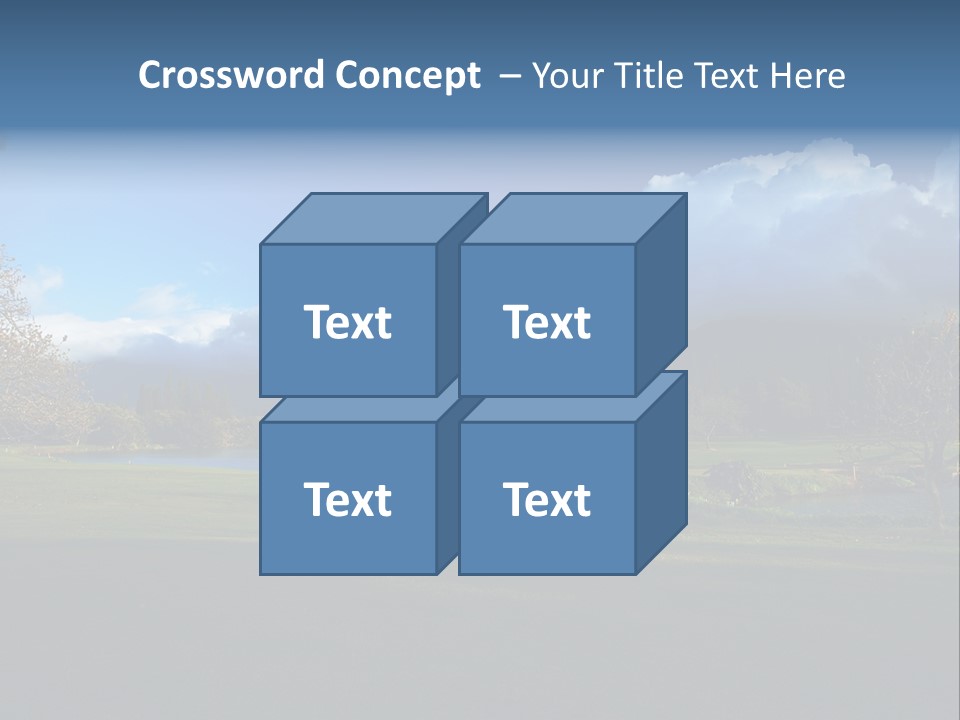 Crossword Concept – Your Title Text Here

Text

Text

Text

Text